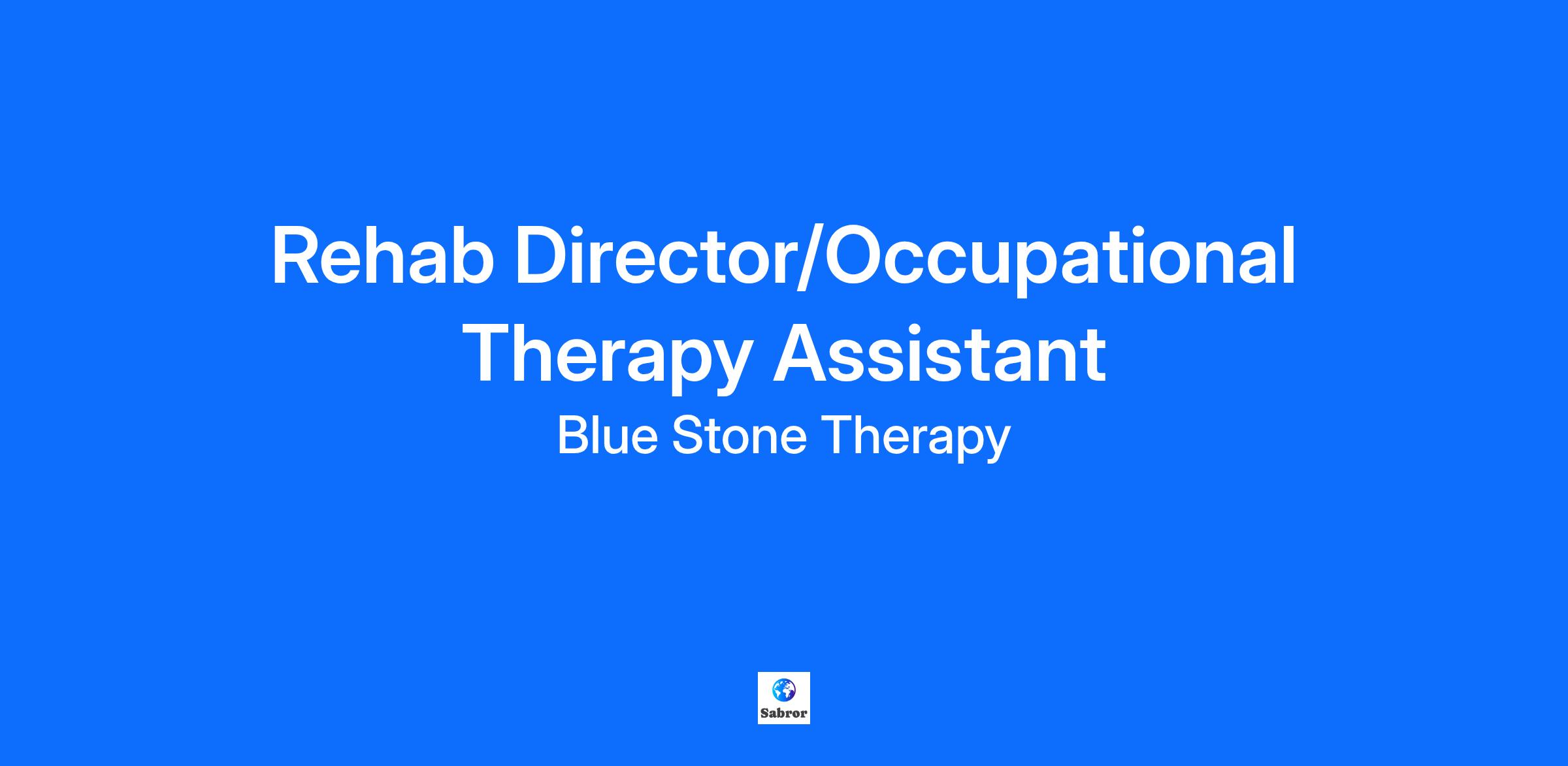 Rehab Director/Occupational Therapy Assistant

Blue Stone Therapy

Sabror